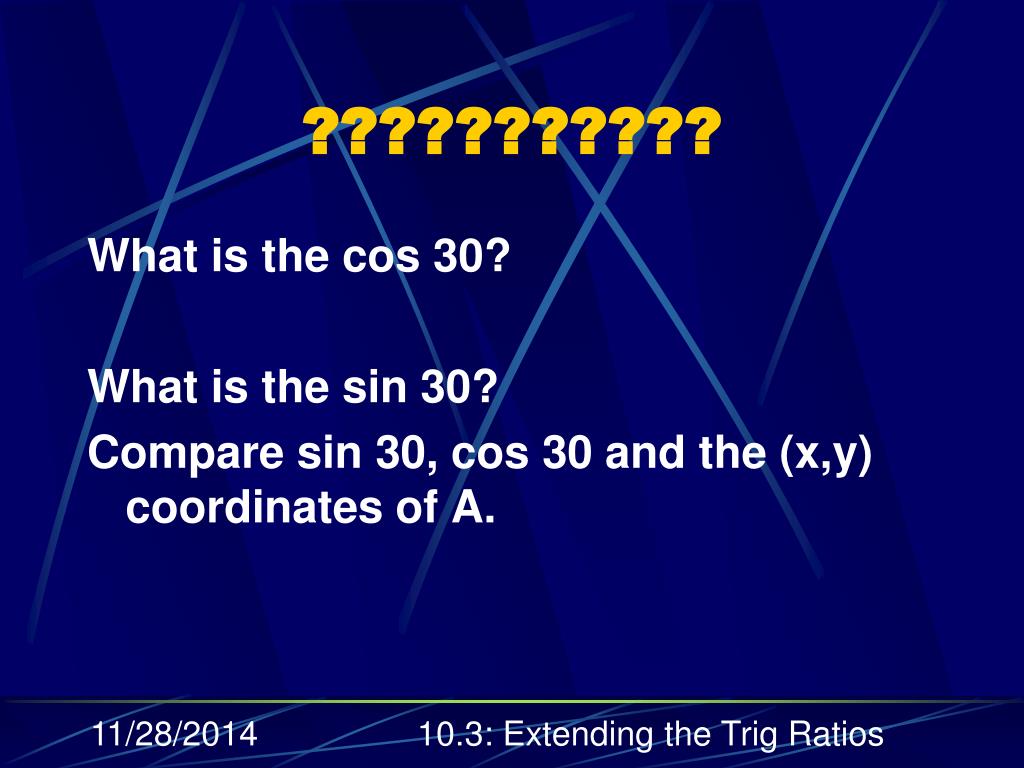 ???????????

What is the cos 30?

What is the sin 30?

Compare sin 30, cos 30 and the (x,y) coordinates of A.

11/28/2014

10.3: Extending the Trig Ratios